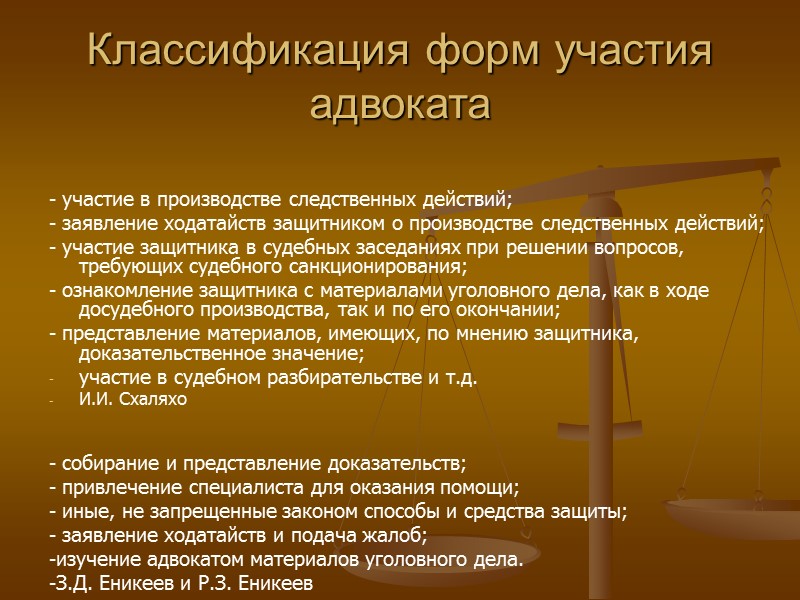 Классификация форм участия адвоката

- участие в производстве следственных действий;
- заявление ходатайств защитником о производстве следственных действий;
- участие защитника в судебных заседаниях при решении вопросов, требующих судебного санкционирования;
- ознакомление защитника с материалами уголовного дела, как в ходе досудебного производства, так и по его окончании;
- представление материалов, имеющих, по мнению защитника, доказательственное значение;
- участие в судебном разбирательстве и т.д.
- И.И. Схаляхо

- собирание и представление доказательств;
- привлечение специалиста для оказания помощи;
- иные, не запрещенные законом способы и средства защиты;
- заявление ходатайств и подача жалоб;
-изучение адвокатом материалов уголовного дела.
-З.Д. Еникеев и Р.З. Еникеев